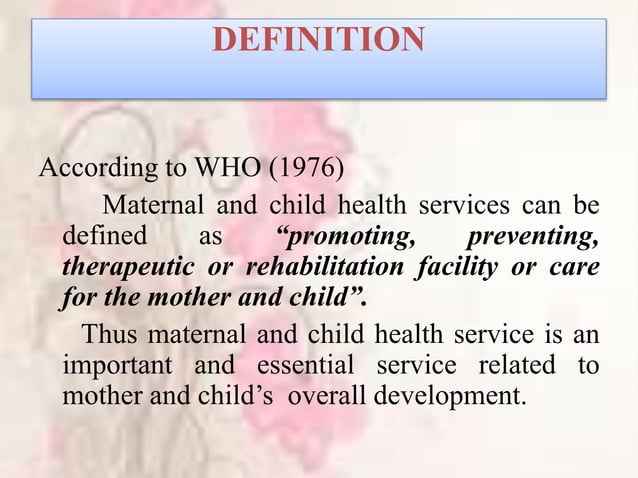 DEFINITION

According to WHO (1976)

Maternal and child health services can be defined as “promoting, preventing, therapeutic or rehabilitation facility or care for the mother and child”.

Thus maternal and child health service is an important and essential service related to mother and child’s overall development.